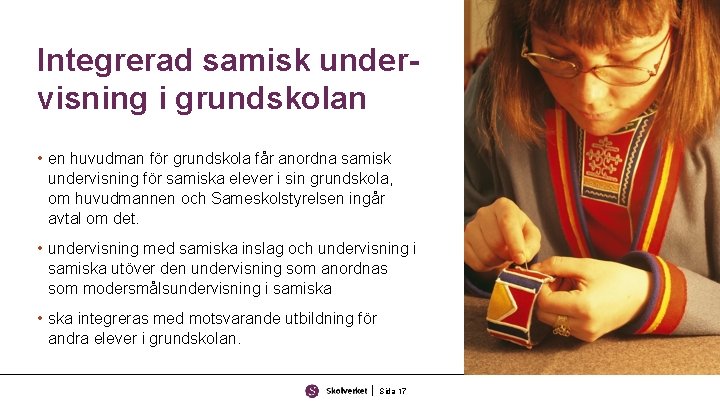 Integrerad samisk undervisning i grundskolan

• en huvudman för grundskola får anordna samisk undervisning för samiska elever i sin grundskola, om huvudmannen och Sameskolstyrelsen ingår avtal om det.

• undervisning med samiska inslag och undervisning i samiska utöver den undervisning som anordnas som modersmålsundervisning i samiska

• ska integreras med motsvarande utbildning för andra elever i grundskolan.

Skolverket | Sida 17